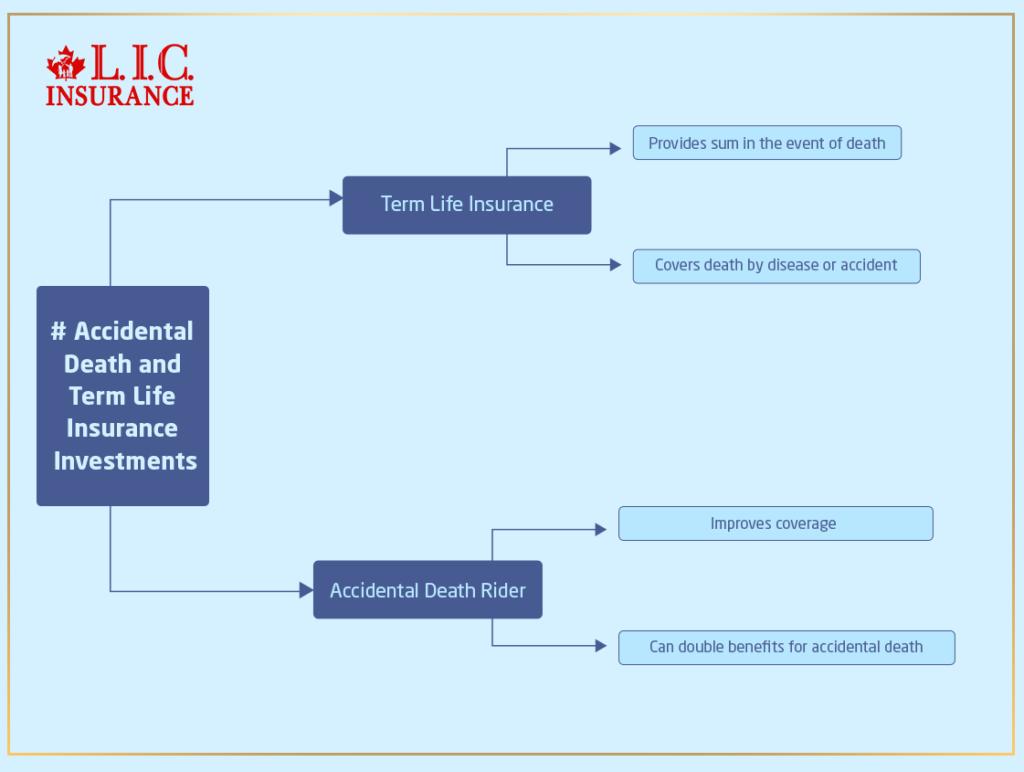 L.I.C.
INSURANCE

# Accidental Death and Term Life Insurance Investments

Term Life Insurance

Provides sum in the event of death

Covers death by disease or accident

Accidental Death Rider

Improves coverage

Can double benefits for accidental death